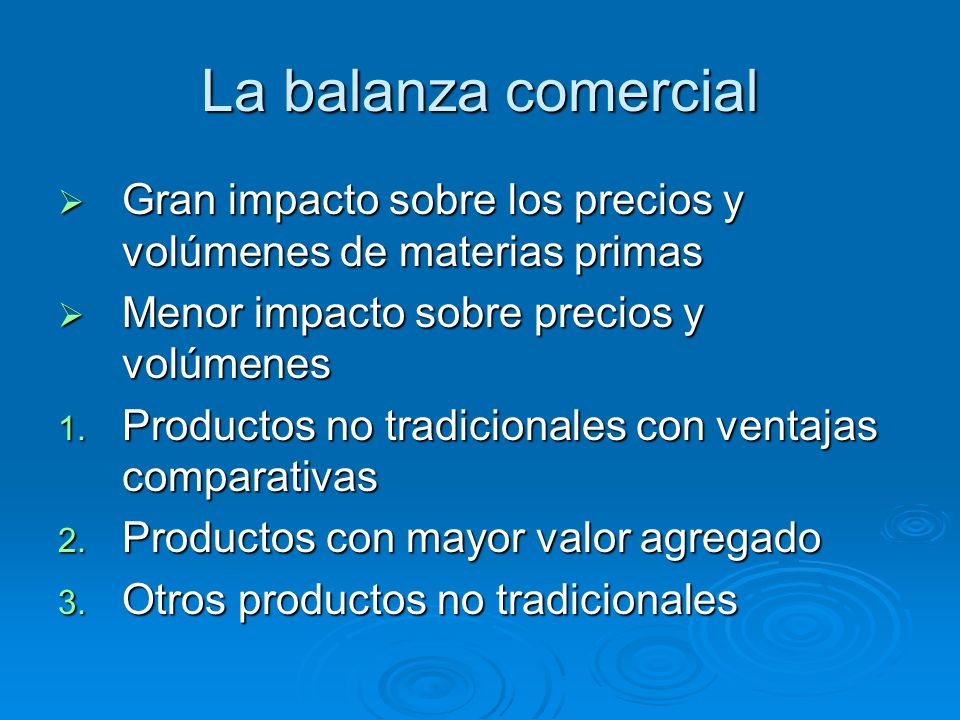 La balanza comercial

➢ Gran impacto sobre los precios y volúmenes de materias primas

➢ Menor impacto sobre precios y volúmenes

1. Productos no tradicionales con ventajas comparativas

2. Productos con mayor valor agregado

3. Otros productos no tradicionales